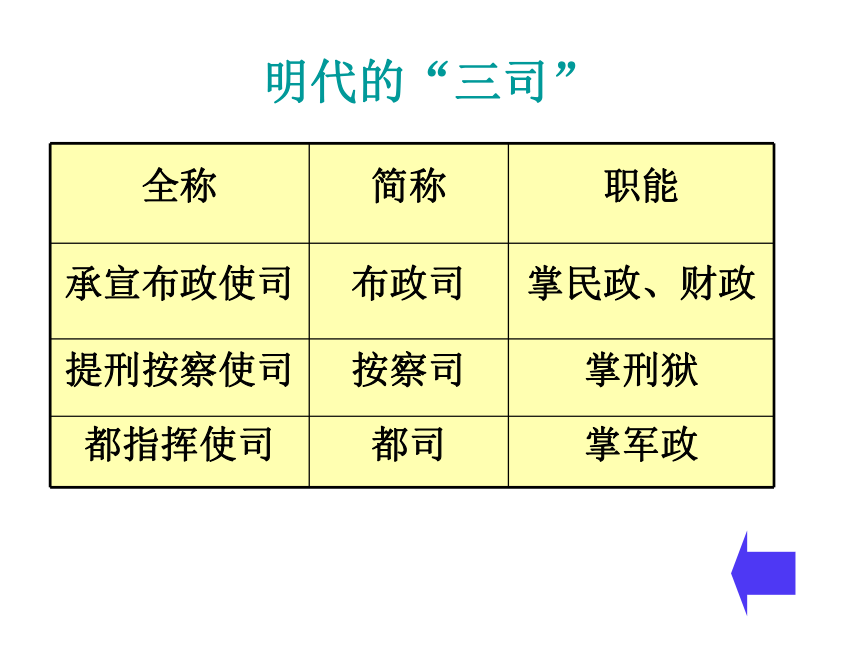 明代的“三司”

| 全称 | 简称 | 职能 |
|---|---|---|
| 承宣布政使司 | 布政司 | 掌民政、财政 |
| 提刑按察使司 | 按察司 | 掌刑狱 |
| 都指挥使司 | 都司 | 掌军政 |